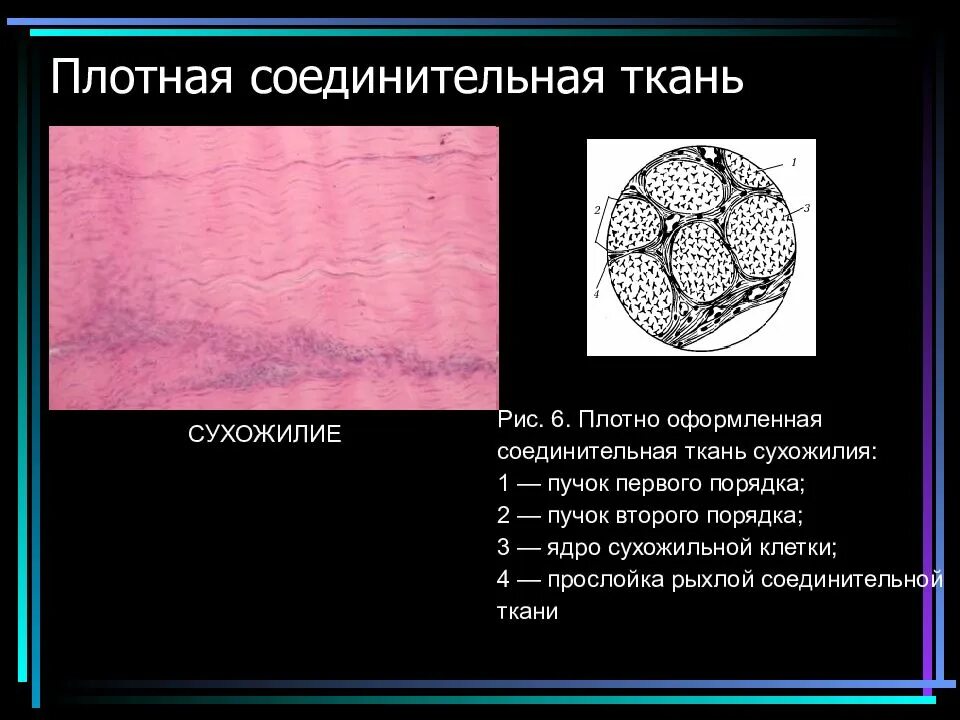 Плотная соединительная ткань

1
2
3
4

СУХОЖИЛИЕ

Рис. 6. Плотно оформленная соединительная ткань сухожилия:
1 — пучок первого порядка;
2 — пучок второго порядка;
3 — ядро сухожильной клетки;
4 — прослойка рыхлой соединительной ткани